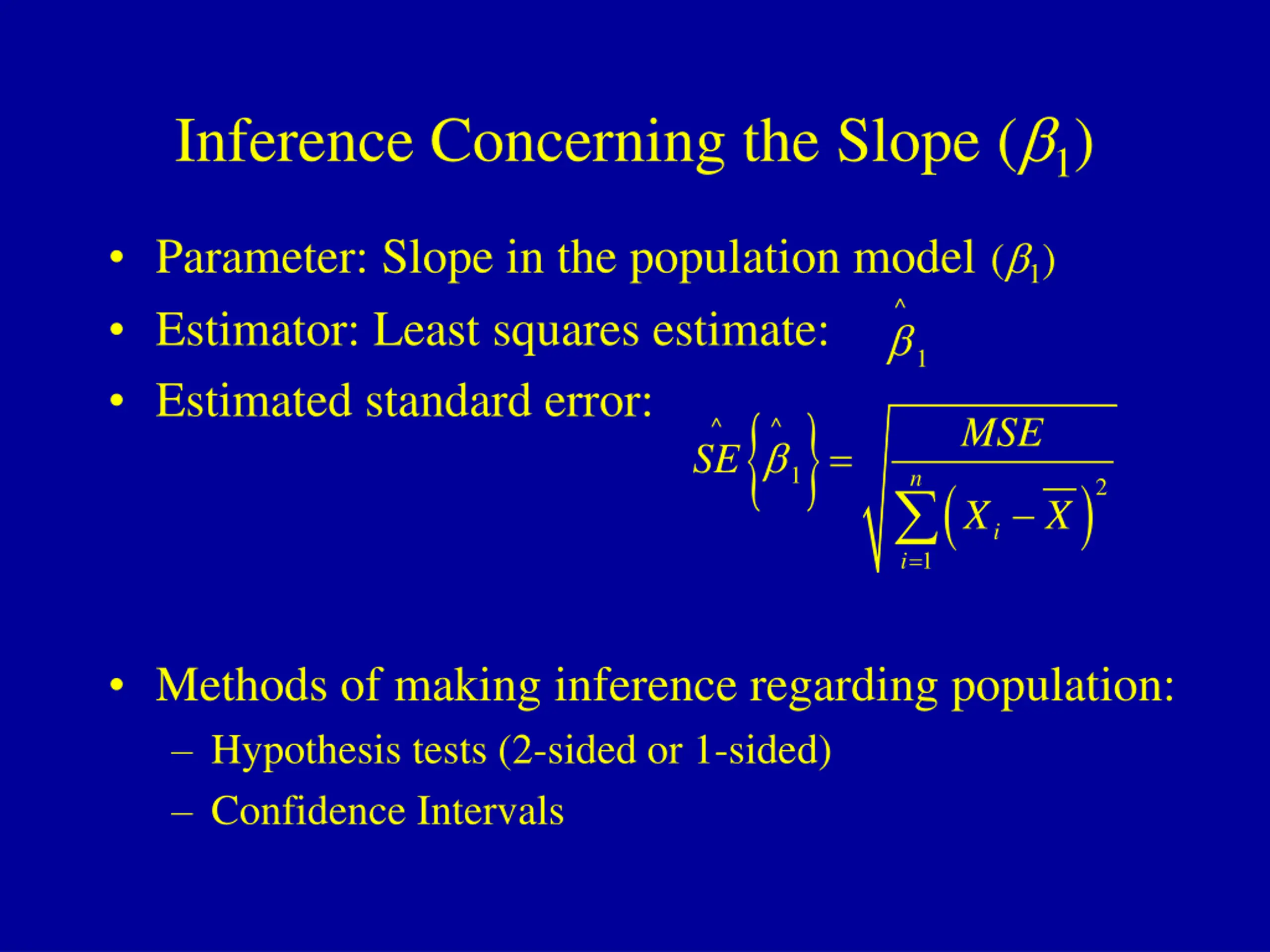 Inference Concerning the Slope ($\beta_1$)

• Parameter: Slope in the population model ($\beta_1$)
• Estimator: Least squares estimate: $\hat{\beta}_1$
• Estimated standard error: $\hat{SE}\left\{\hat{\beta}_1\right\} = \sqrt{\frac{MSE}{\sum_{i=1}^{n}\left(X_i - \overline{X}\right)^2}}$

• Methods of making inference regarding population:
– Hypothesis tests (2-sided or 1-sided)
– Confidence Intervals